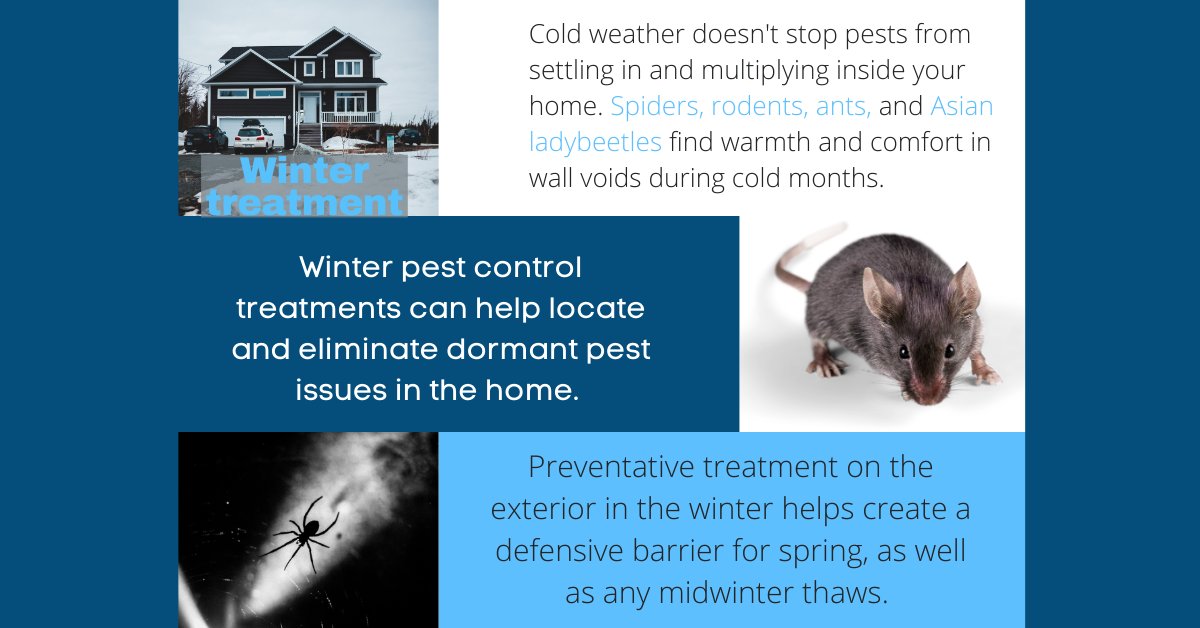 Winter treatment

Cold weather doesn't stop pests from settling in and multiplying inside your home. Spiders, rodents, ants, and Asian ladybeetles find warmth and comfort in wall voids during cold months.

Winter pest control treatments can help locate and eliminate dormant pest issues in the home.

Preventative treatment on the exterior in the winter helps create a defensive barrier for spring, as well as any midwinter thaws.